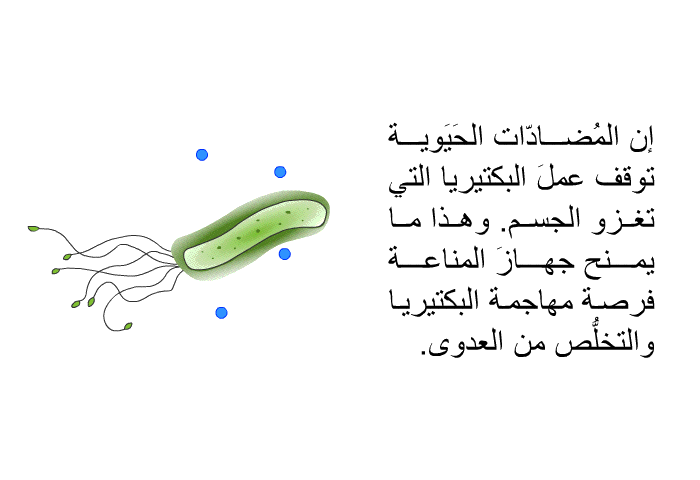 إن المُضادّات الحَيَوية توقف عملَ البكتيريا التي تغزو الجسم. وهذا ما يمنح جهازَ المناعة فرصة مهاجمة البكتيريا والتخلُّص من العدوى.